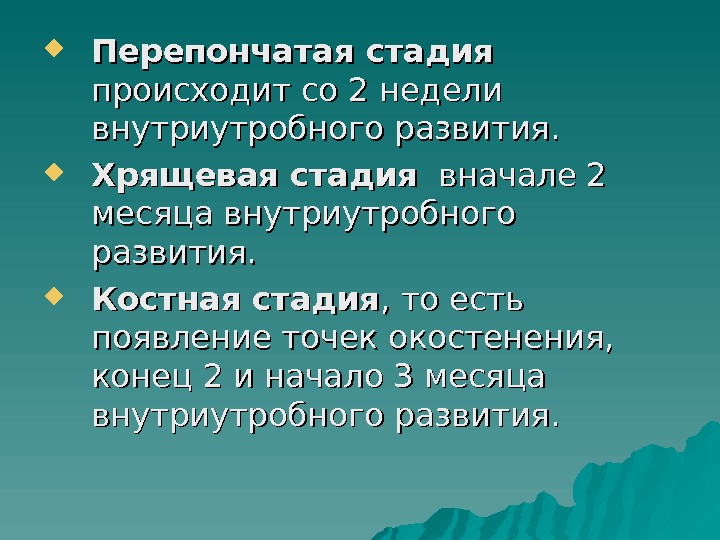 Перепончатая стадия происходит со 2 недели внутриутробного развития.

Хрящевая стадия вначале 2 месяца внутриутробного развития.

Костная стадия, то есть появление точек окостенения, конец 2 и начало 3 месяца внутриутробного развития.